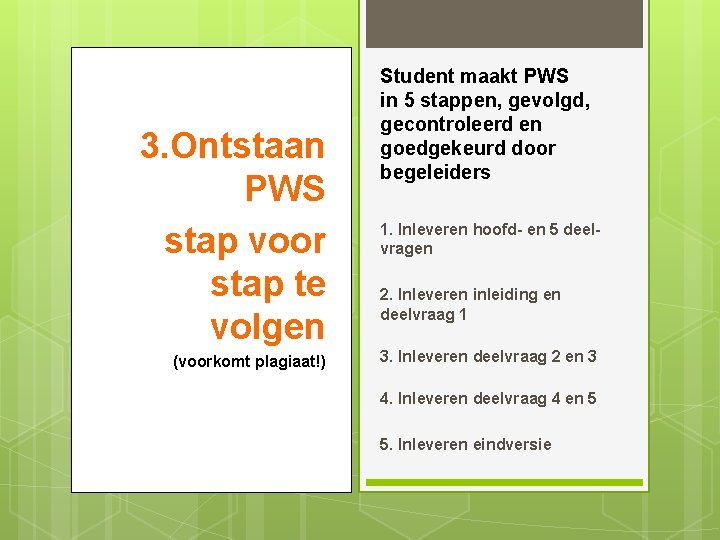 3.Ontstaan PWS

stap voor stap te volgen

(voorkomt plagiaat!)

Student maakt PWS in 5 stappen, gevolgd, gecontroleerd en goedgekeurd door begeleiders

1. Inleveren hoofd- en 5 deelvragen

2. Inleveren inleiding en deelvraag 1

3. Inleveren deelvraag 2 en 3

4. Inleveren deelvraag 4 en 5

5. Inleveren eindversie